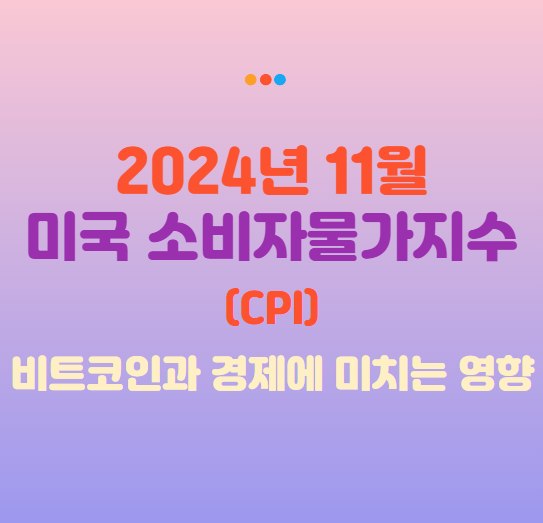 2024년 11월
미국 소비자물가지수
(CPI)
비트코인과 경제에 미치는 영향